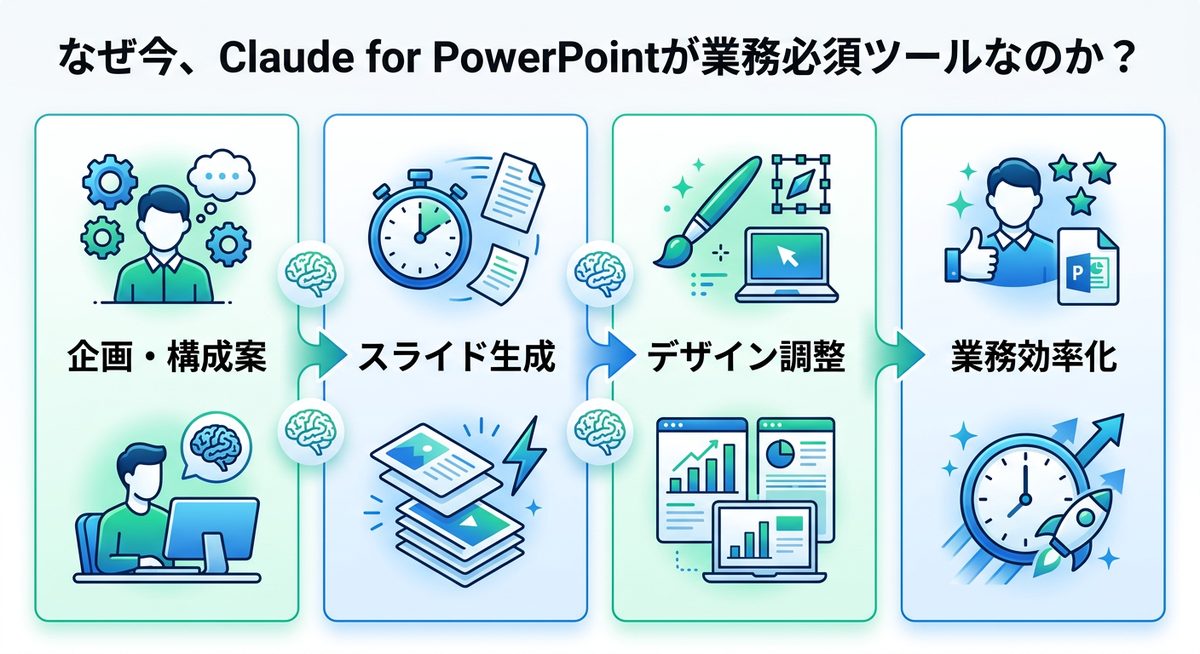 なぜ今、Claude for PowerPointが業務必須ツールなのか？

企画・構成案

スライド生成

デザイン調整

業務効率化

P